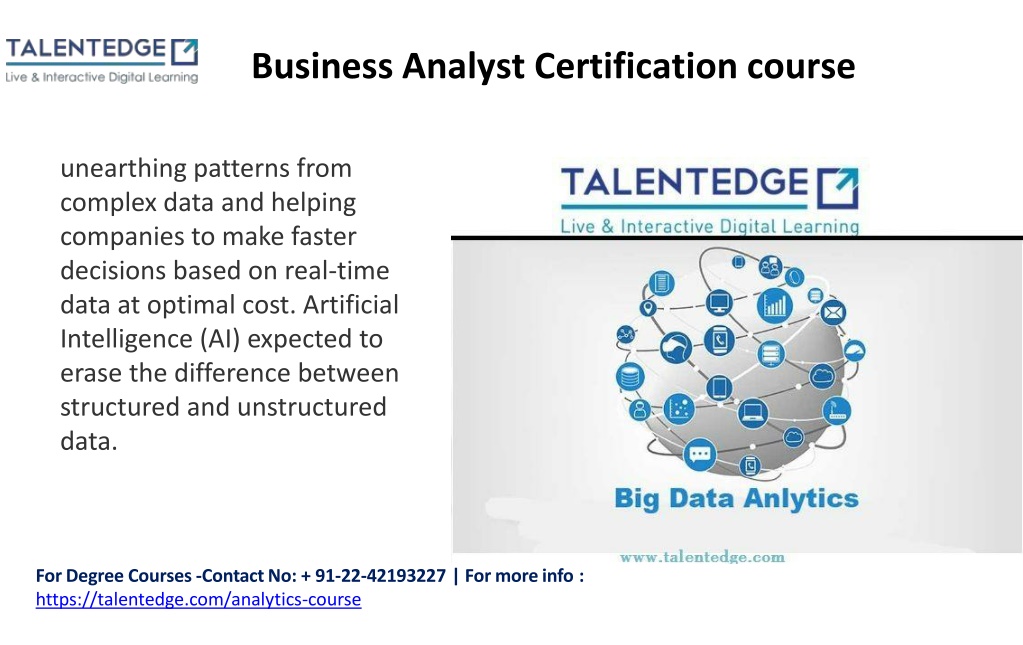 TALENTEDGE
Live & Interactive Digital Learning

Business Analyst Certification course

unearthing patterns from complex data and helping companies to make faster decisions based on real-time data at optimal cost. Artificial Intelligence (AI) expected to erase the difference between structured and unstructured data.

TALENTEDGE
Live & Interactive Digital Learning

Big Data Anlytics

www.talentedge.com

For Degree Courses -Contact No: + 91-22-42193227 | For more info : https://talentedge.com/analytics-course